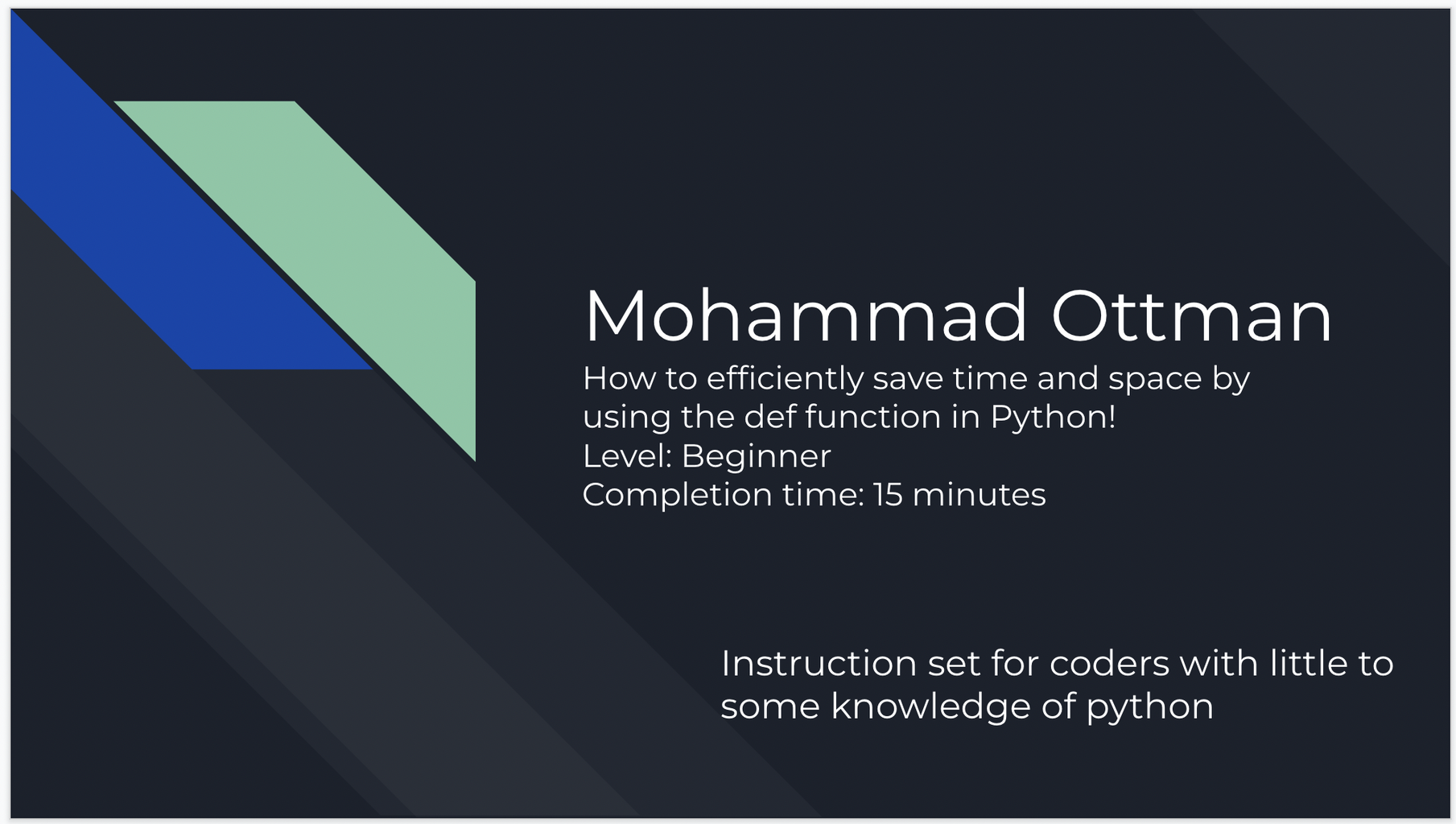 Mohammad Ottman

How to efficiently save time and space by using the def function in Python!
Level: Beginner
Completion time: 15 minutes

Instruction set for coders with little to some knowledge of python